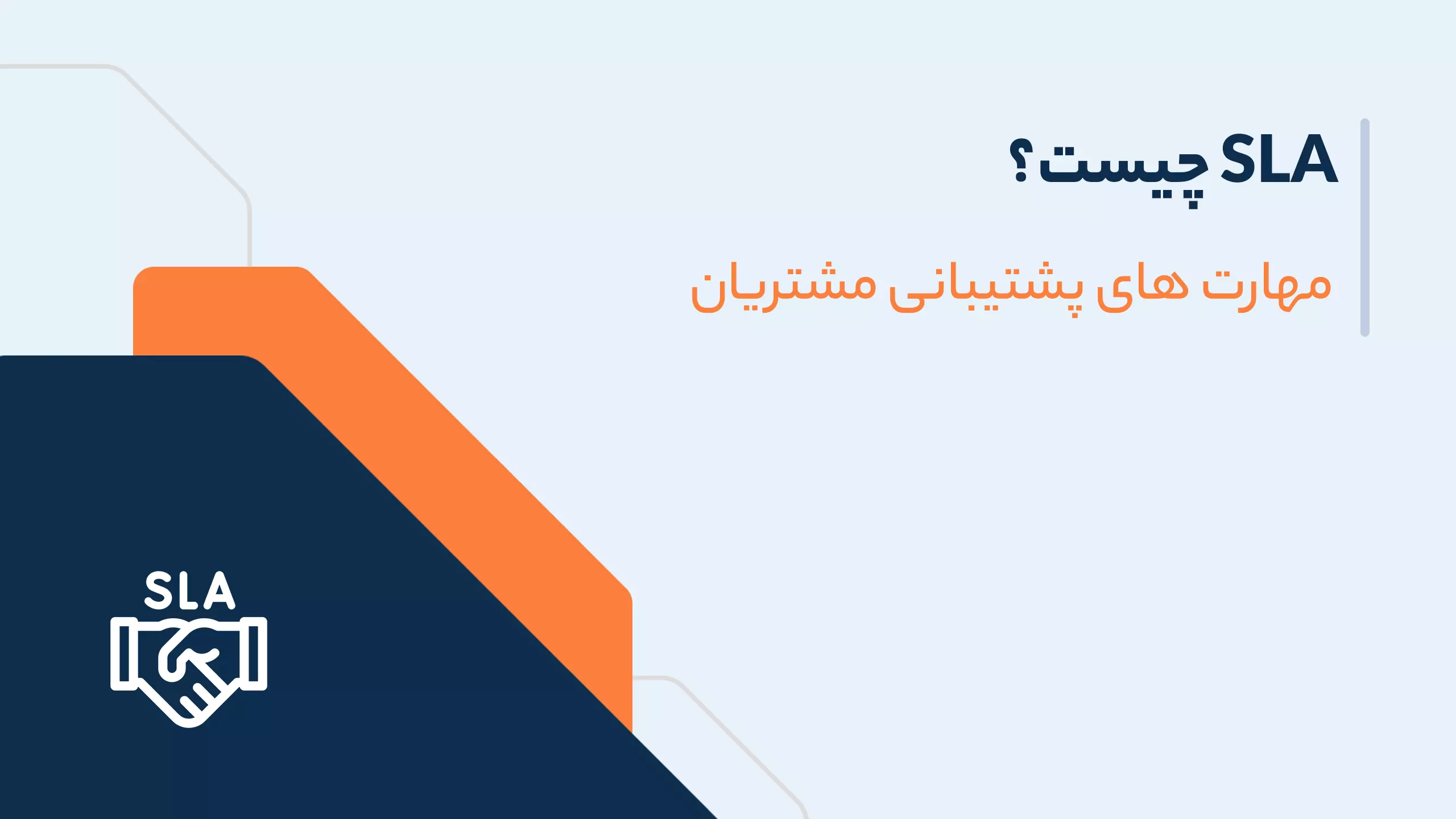 SLA چیست؟

مهارت های پشتیبانی مشتریان

SLA